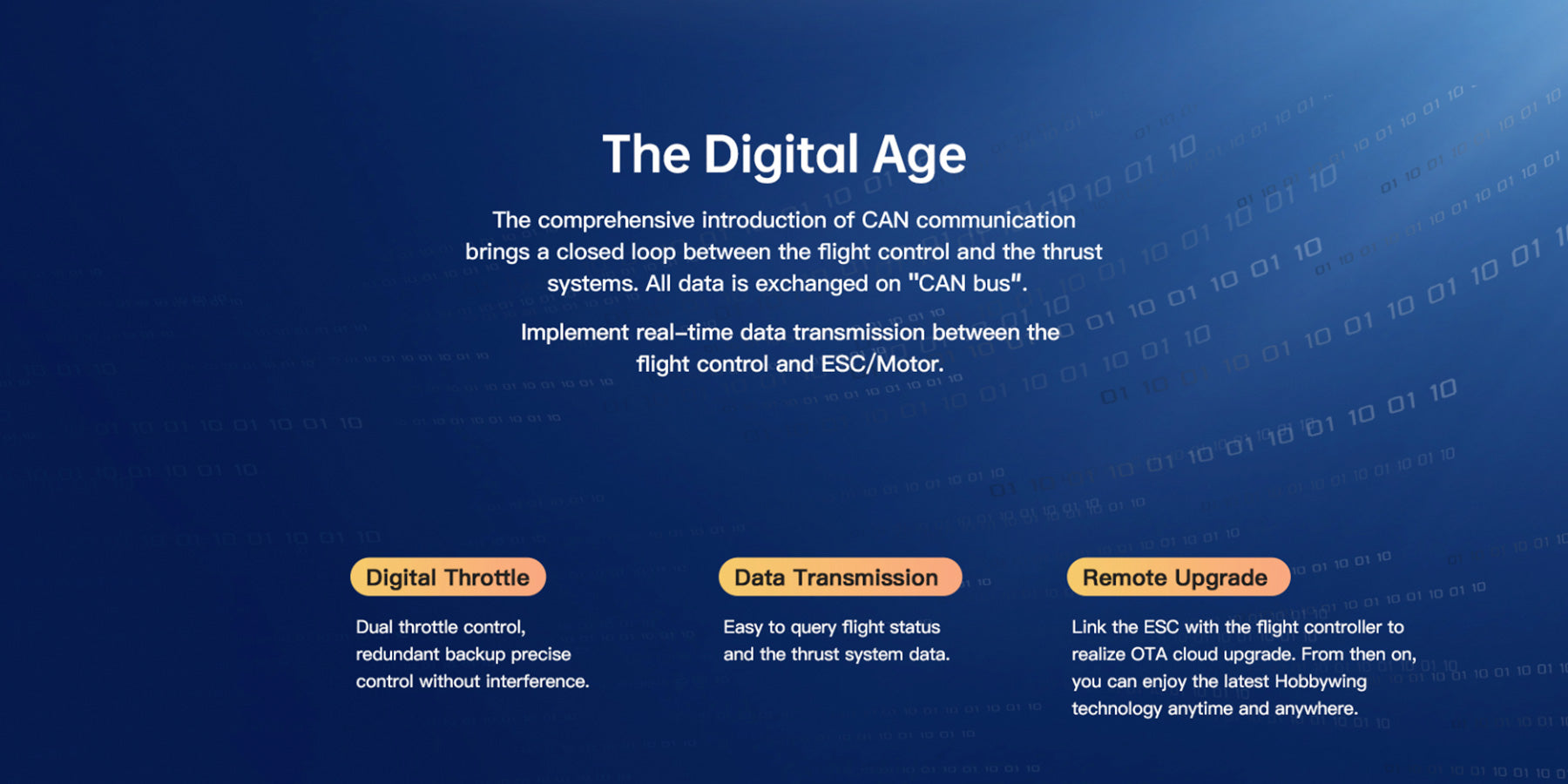 The Digital Age

The comprehensive introduction of CAN communication brings a closed loop between the flight control and the thrust systems. All data is exchanged on "CAN bus".

Implement real-time data transmission between the flight control and ESC/Motor.

Digital Throttle

Dual throttle control, redundant backup precise control without interference.

Data Transmission

Easy to query flight status and the thrust system data.

Remote Upgrade

Link the ESC with the flight controller to realize OTA cloud upgrade. From then on, you can enjoy the latest Hobbywing technology anytime and anywhere.